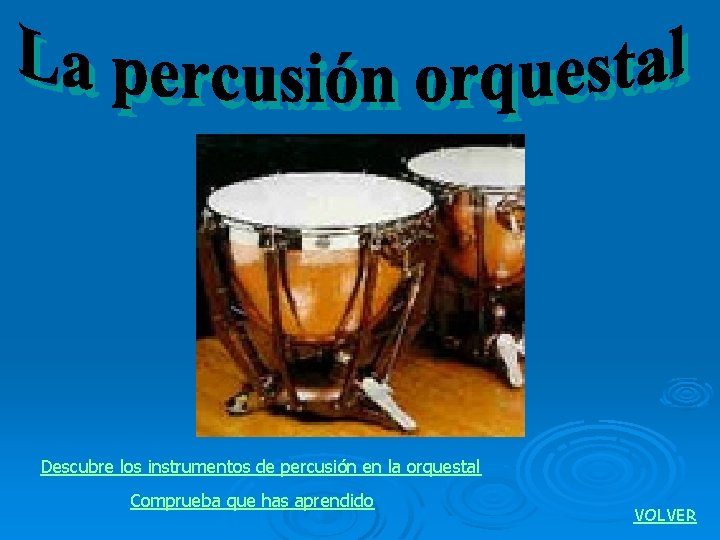 La percusión orquestal

Descubre los instrumentos de percusión en la orquestal

Comprueba que has aprendido

VOLVER